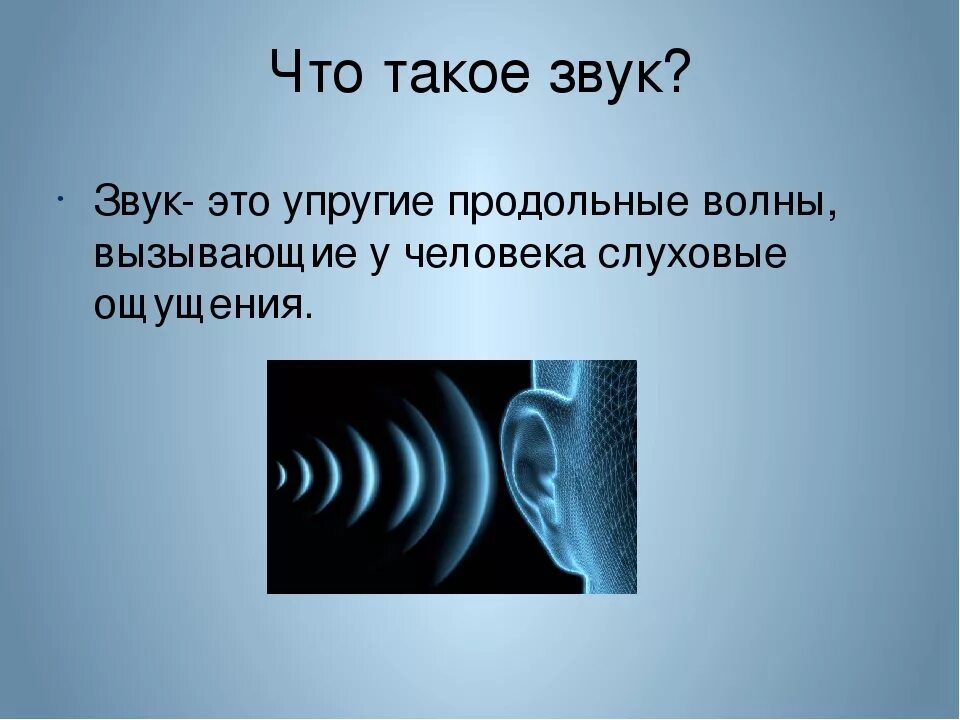 Что такое звук?

· Звук- это упругие продольные волны, вызывающие у человека слуховые ощущения.